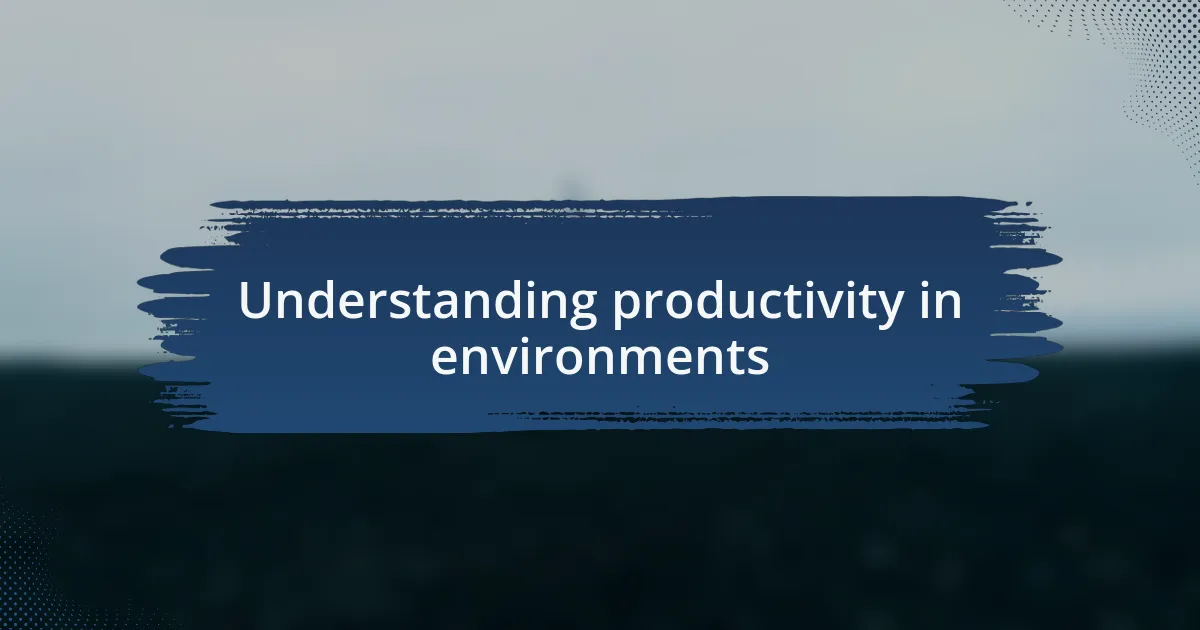 Understanding productivity in environments